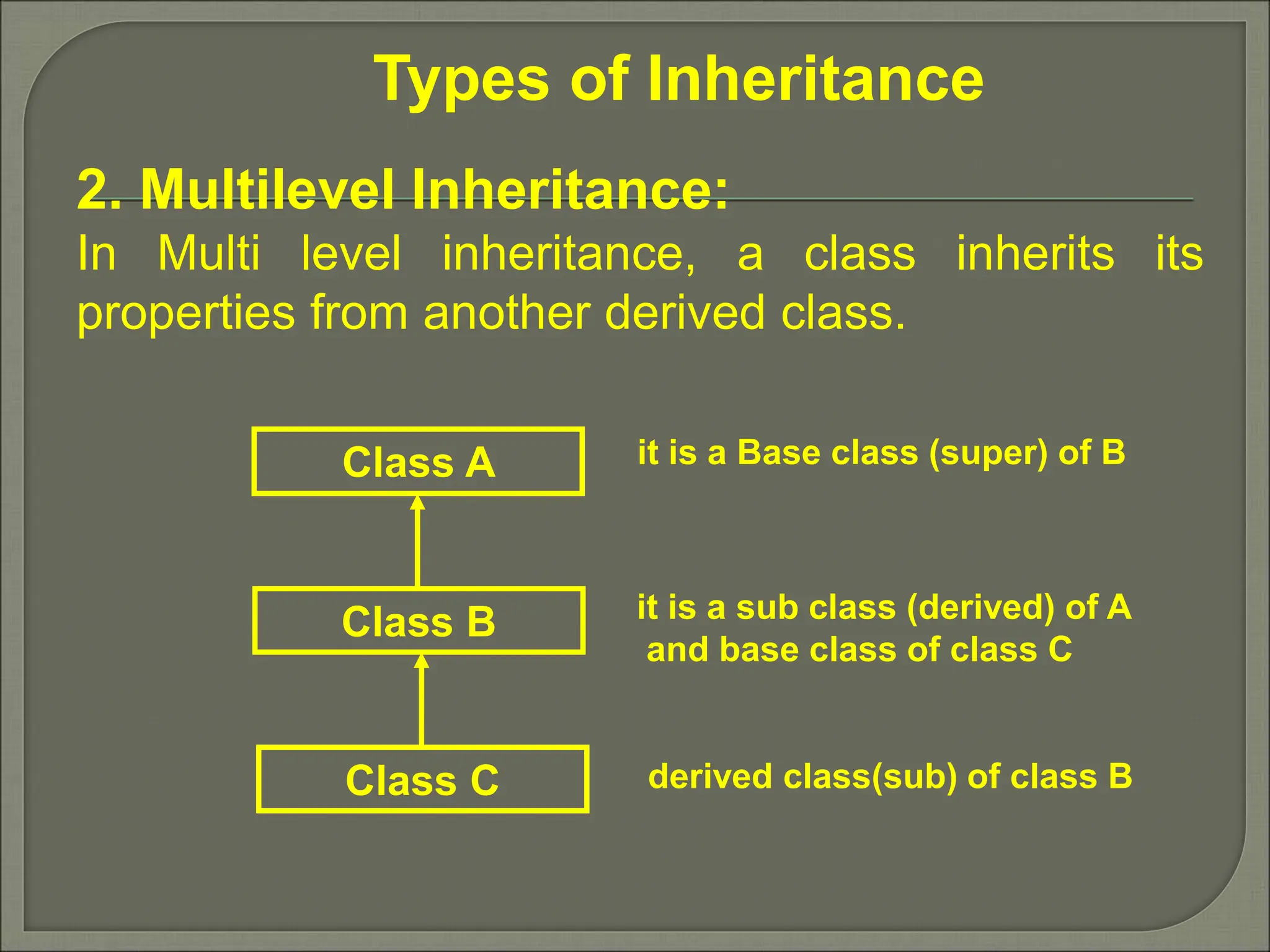 Types of Inheritance

2. Multilevel Inheritance:

In Multi level inheritance, a class inherits its properties from another derived class.

Class A

it is a Base class (super) of B

Class B

it is a sub class (derived) of A and base class of class C

Class C

derived class(sub) of class B